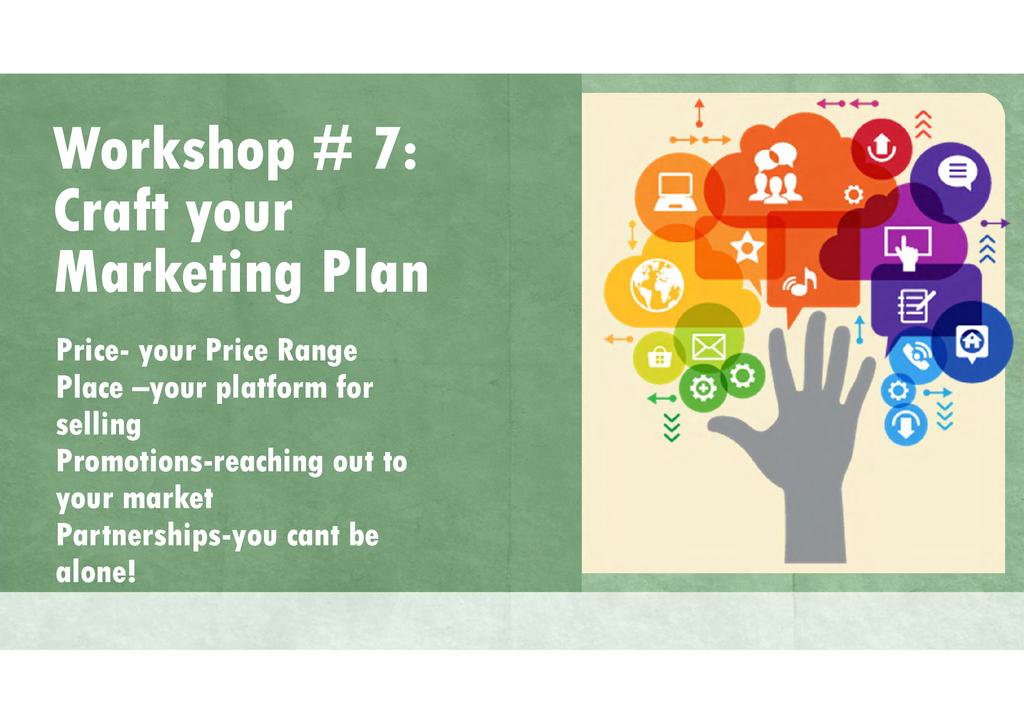 Workshop # 7: Craft your Marketing Plan

Price- your Price Range
Place –your platform for selling
Promotions-reaching out to your market
Partnerships-you cant be alone!